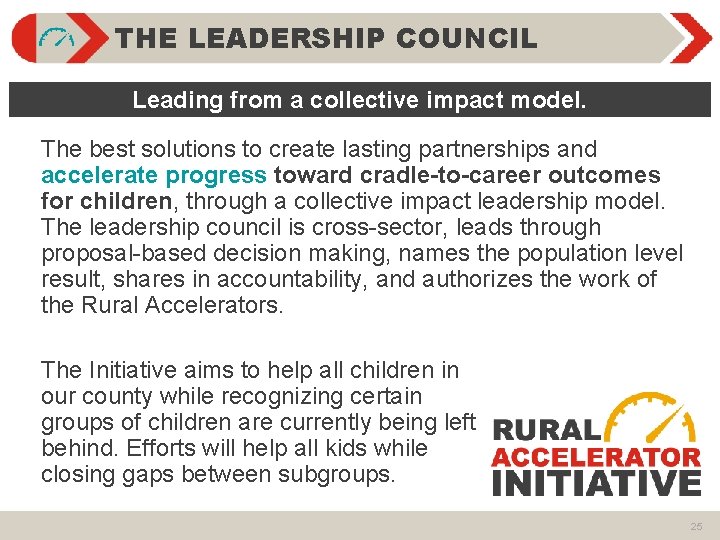 THE LEADERSHIP COUNCIL

Leading from a collective impact model.

The best solutions to create lasting partnerships and accelerate progress toward cradle-to-career outcomes for children, through a collective impact leadership model. The leadership council is cross-sector, leads through proposal-based decision making, names the population level result, shares in accountability, and authorizes the work of the Rural Accelerators.

The Initiative aims to help all children in our county while recognizing certain groups of children are currently being left behind. Efforts will help all kids while closing gaps between subgroups.

RURAL ACCELERATOR INITIATIVE

25